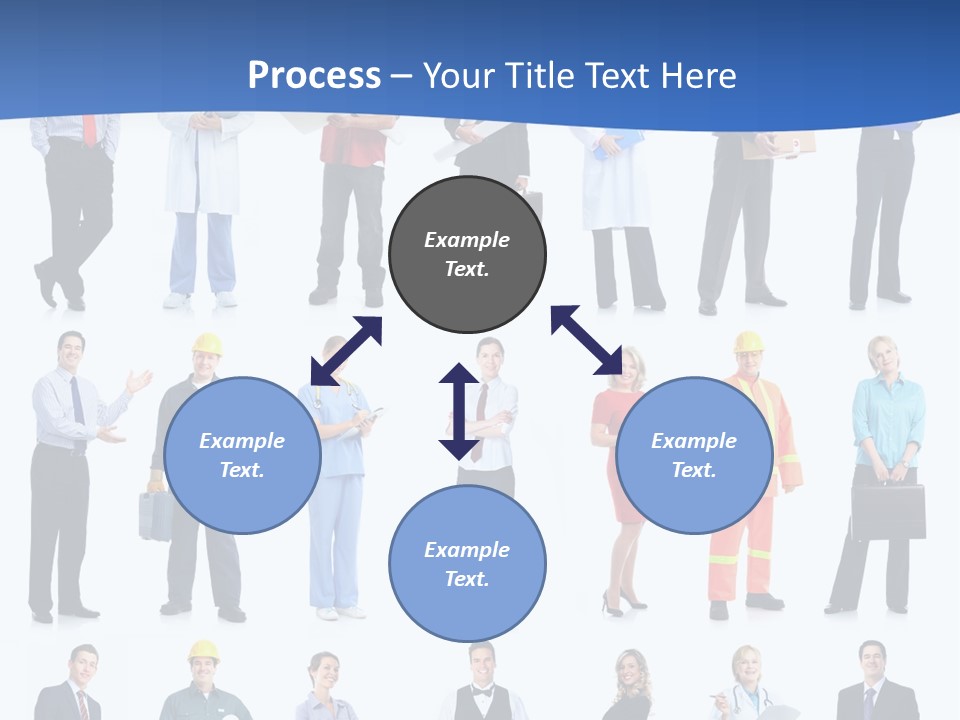 Process – Your Title Text Here

Example Text.

Example Text.

Example Text.

Example Text.